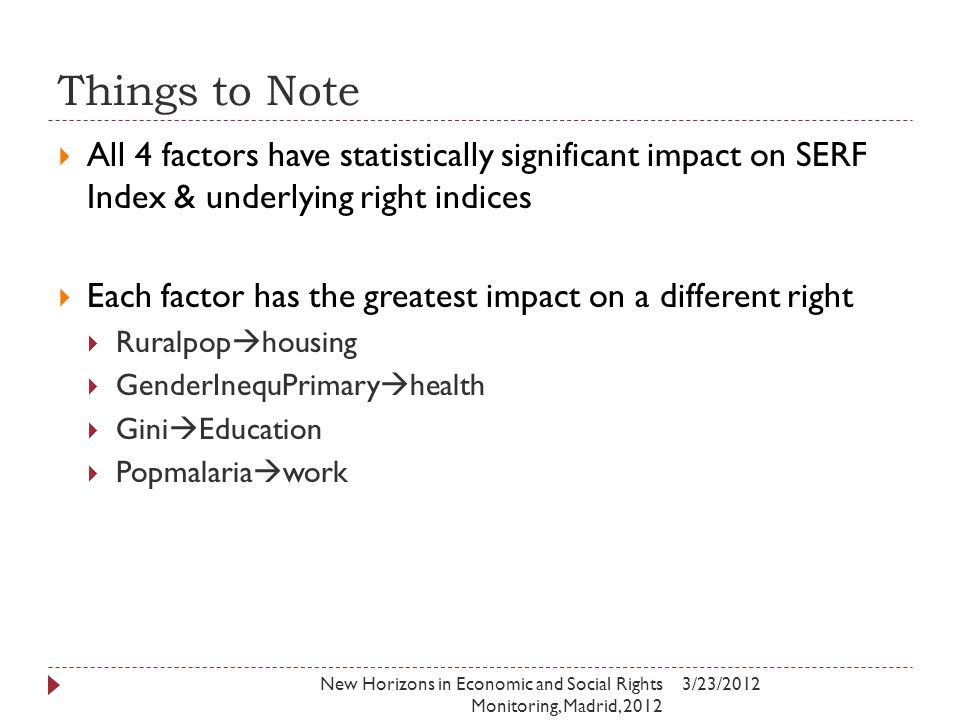 Things to Note

All 4 factors have statistically significant impact on SERF Index & underlying right indices

Each factor has the greatest impact on a different right

Ruralpop→housing

GenderInequPrimary→health

Gini→Education

Popmalaria→work

New Horizons in Economic and Social Rights Monitoring, Madrid, 2012

3/23/2012